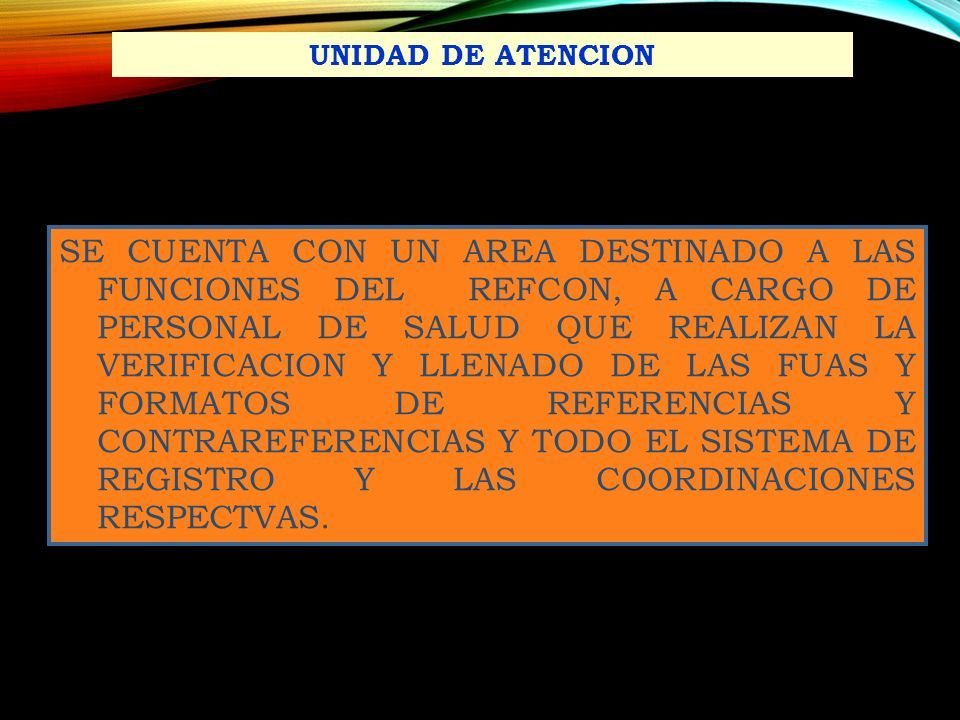 UNIDAD DE ATENCION

SE CUENTA CON UN AREA DESTINADO A LAS FUNCIONES DEL REFCON, A CARGO DE PERSONAL DE SALUD QUE REALIZAN LA VERIFICACION Y LLENADO DE LAS FUAS Y FORMATOS DE REFERENCIAS Y CONTRAREFERENCIAS Y TODO EL SISTEMA DE REGISTRO Y LAS COORDINACIONES RESPECTVAS.